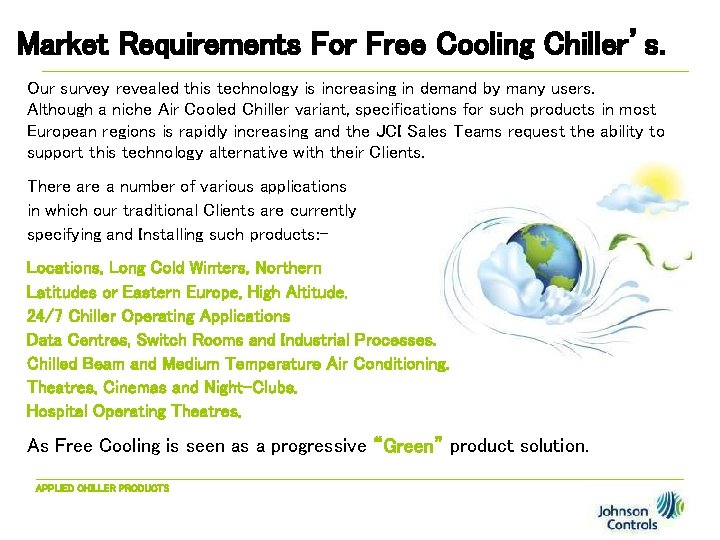 Market Requirements For Free Cooling Chiller's.

Our survey revealed this technology is increasing in demand by many users. Although a niche Air Cooled Chiller variant, specifications for such products in most European regions is rapidly increasing and the JCI Sales Teams request the ability to support this technology alternative with their Clients.

There are a number of various applications in which our traditional Clients are currently specifying and Installing such products:-

Locations, Long Cold Winters, Northern Latitudes or Eastern Europe, High Altitude.
24/7 Chiller Operating Applications
Data Centres, Switch Rooms and Industrial Processes.
Chilled Beam and Medium Temperature Air Conditioning.
Theatres, Cinemas and Night-Clubs.
Hospital Operating Theatres.

As Free Cooling is seen as a progressive "Green" product solution.

APPLIED CHILLER PRODUCTS

Johnson Controls